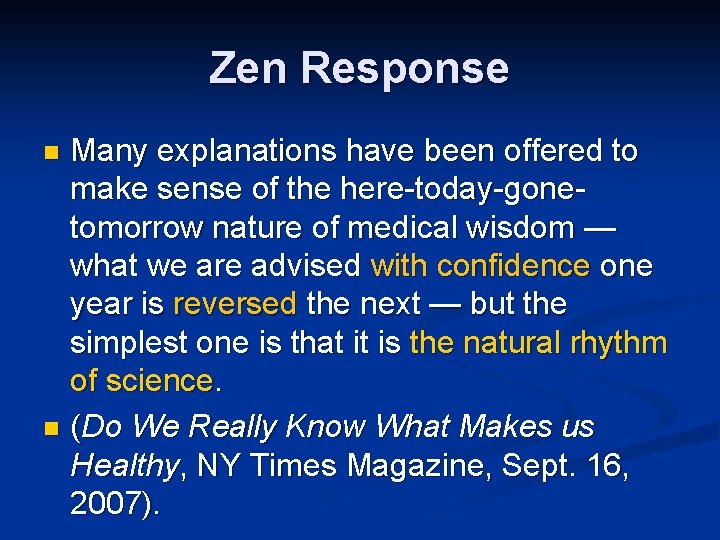 Zen Response

• Many explanations have been offered to make sense of the here-today-gone-tomorrow nature of medical wisdom — what we are advised with confidence one year is reversed the next — but the simplest one is that it is the natural rhythm of science.

• (Do We Really Know What Makes us Healthy, NY Times Magazine, Sept. 16, 2007).